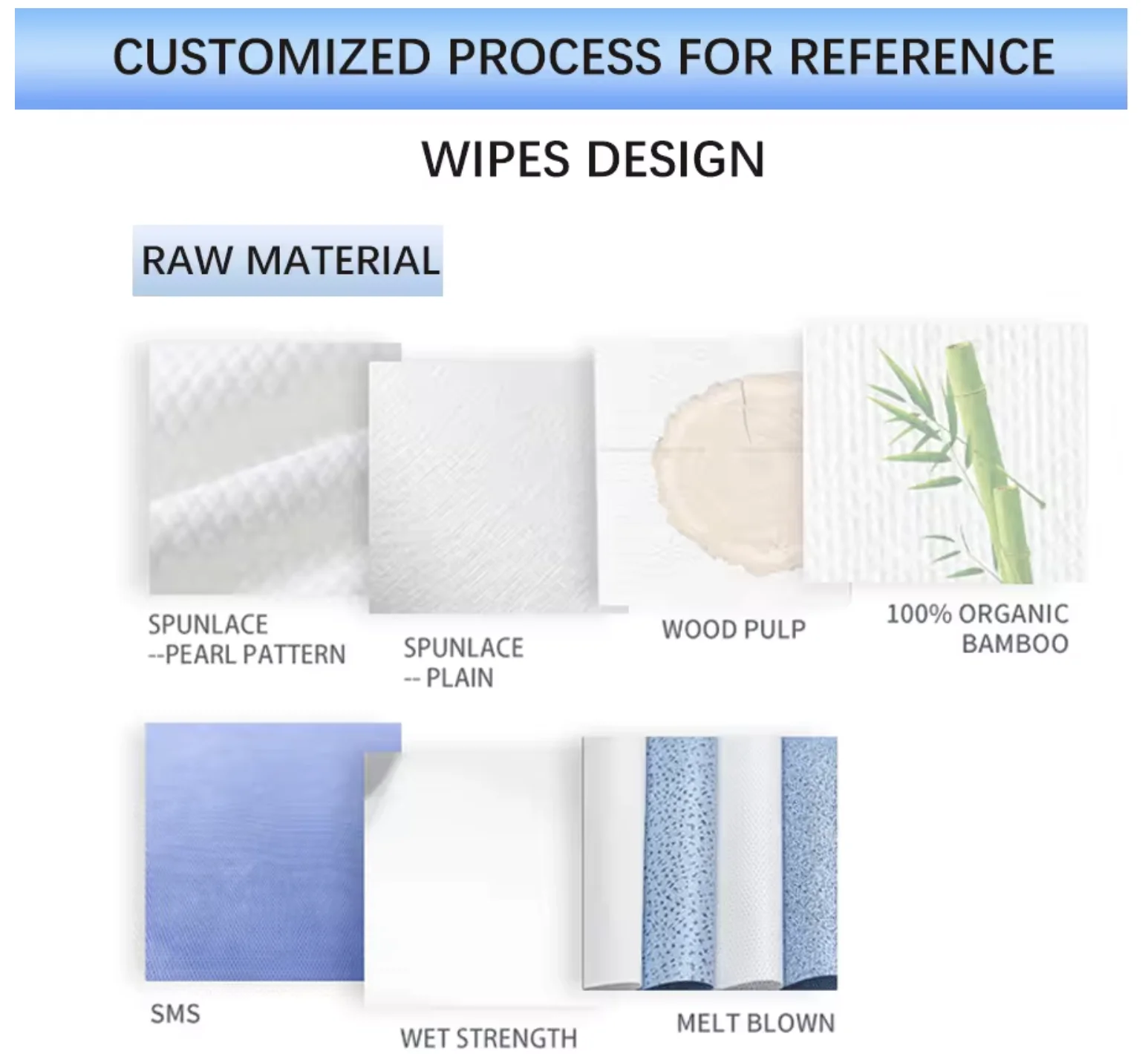 CUSTOMIZED PROCESS FOR REFERENCE

WIPES DESIGN

RAW MATERIAL

SPUNLACE --PEARL PATTERN

SPUNLACE -- PLAIN

WOOD PULP

100% ORGANIC BAMBOO

SMS

WET STRENGTH

MELT BLOWN